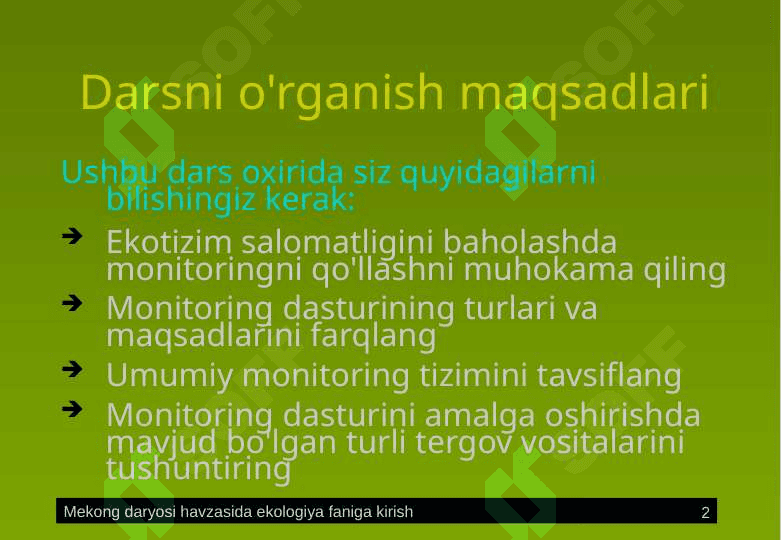 Darsni o'rganish maqsadlari

Ushbu dars oxirida siz quyidagilarni bilishingiz kerak:

➔ Ekotizim salomatligini baholashda monitoringni qo'llashni muhokama qiling

➔ Monitoring dasturining turlari va maqsadlarini farqlang

➔ Umumiy monitoring tizimini tavsiflang

➔ Monitoring dasturini amalga oshirishda mavjud bo'lgan turli tergov vositalarini tushuntiring

Mekong daryosi havzasida ekologiya faniga kirish 2